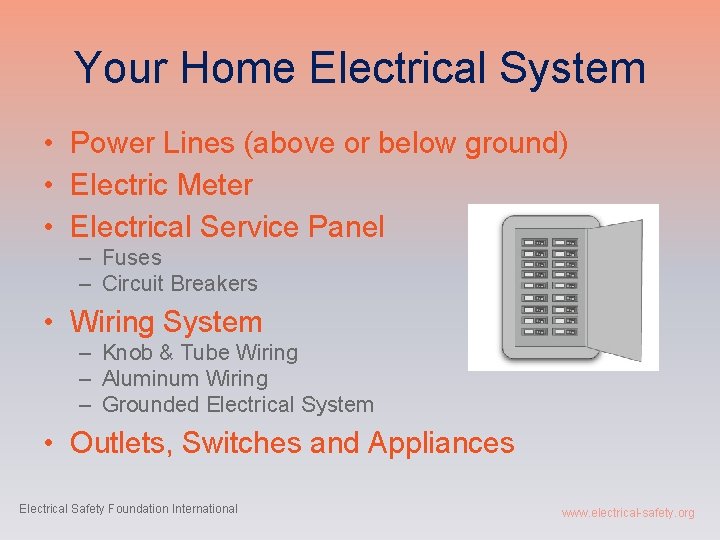 Your Home Electrical System

• Power Lines (above or below ground)
• Electric Meter
• Electrical Service Panel
– Fuses
– Circuit Breakers
• Wiring System
– Knob & Tube Wiring
– Aluminum Wiring
– Grounded Electrical System
• Outlets, Switches and Appliances

Electrical Safety Foundation International

www.electrical-safety.org